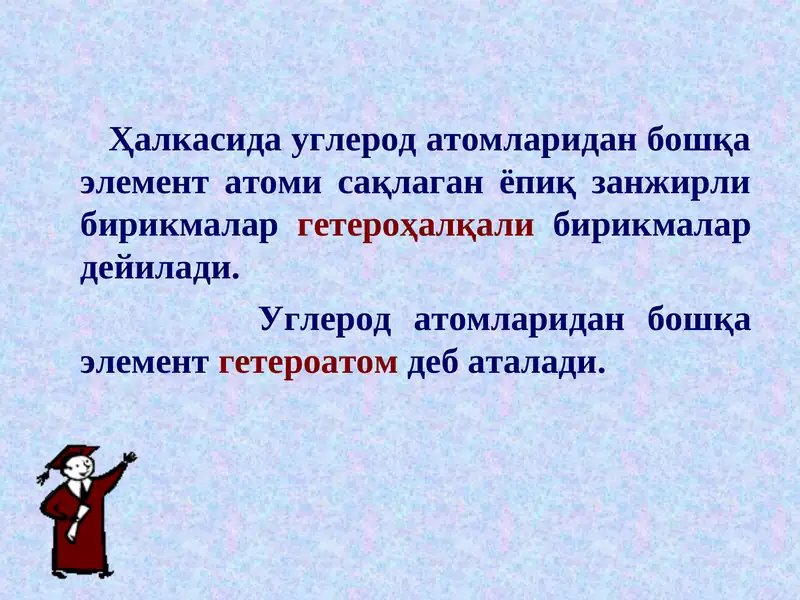 Ҳалкасида углерод атомларидан бошқа элемент атоми сақлаган ёпиқ занжирли бирикмалар гетероҳалқали бирикмалар дейилади.

Углерод атомларидан бошқа элемент гетероатом деб аталади.